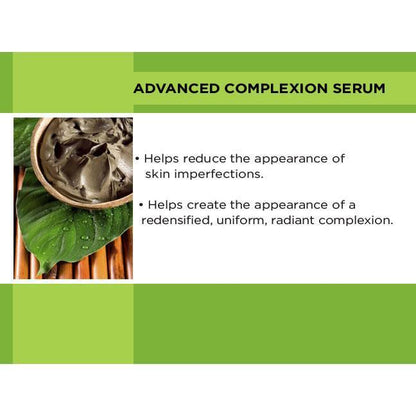 ADVANCED COMPLEXION SERUM

• Helps reduce the appearance of skin imperfections.

• Helps create the appearance of a redensified, uniform, radiant complexion.